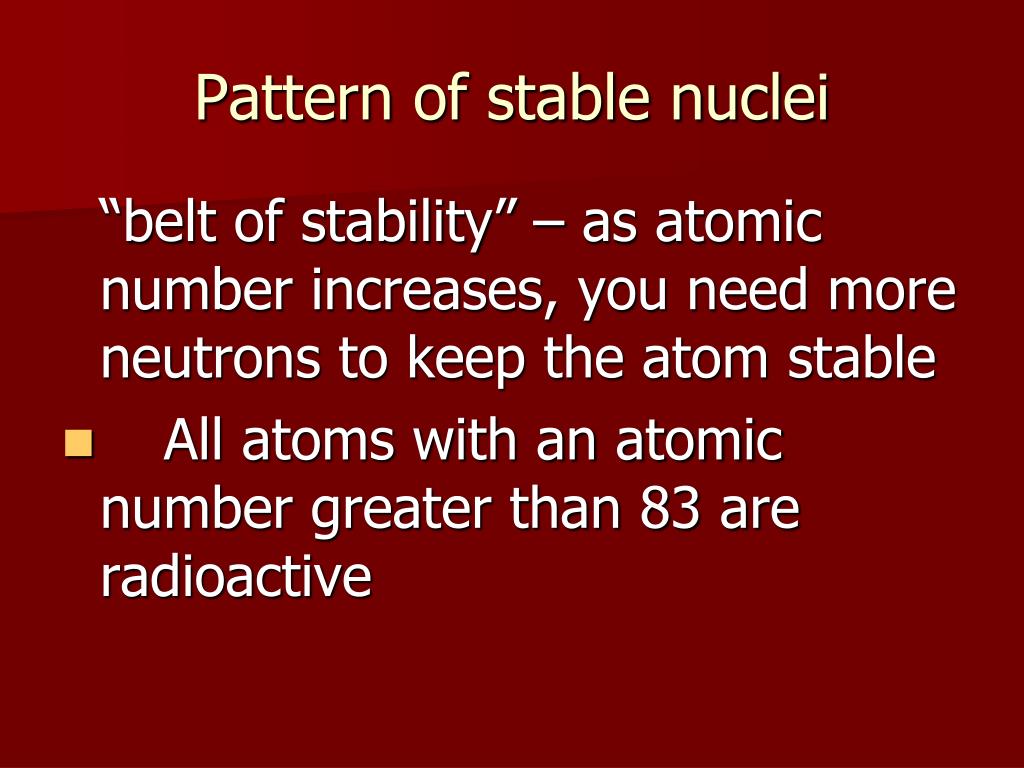 Pattern of stable nuclei

“belt of stability” – as atomic number increases, you need more neutrons to keep the atom stable

All atoms with an atomic number greater than 83 are radioactive